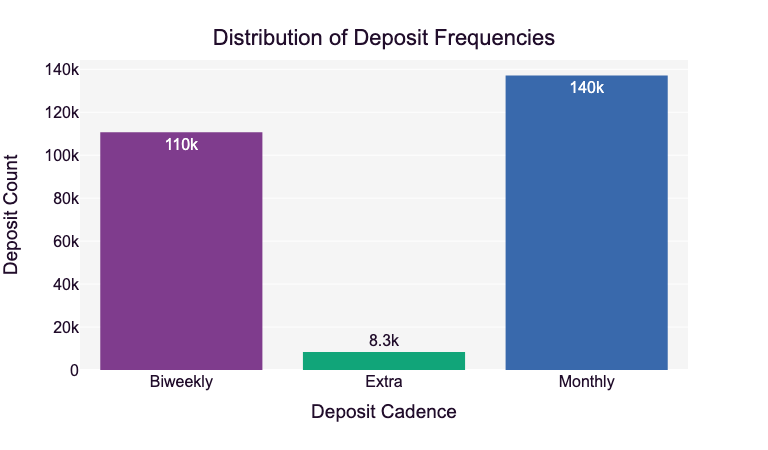 Distribution of Deposit Frequencies

Deposit Count

140k
120k
100k
80k
60k
40k
20k
0

110k
8.3k
140k

Biweekly
Extra
Monthly

Deposit Cadence